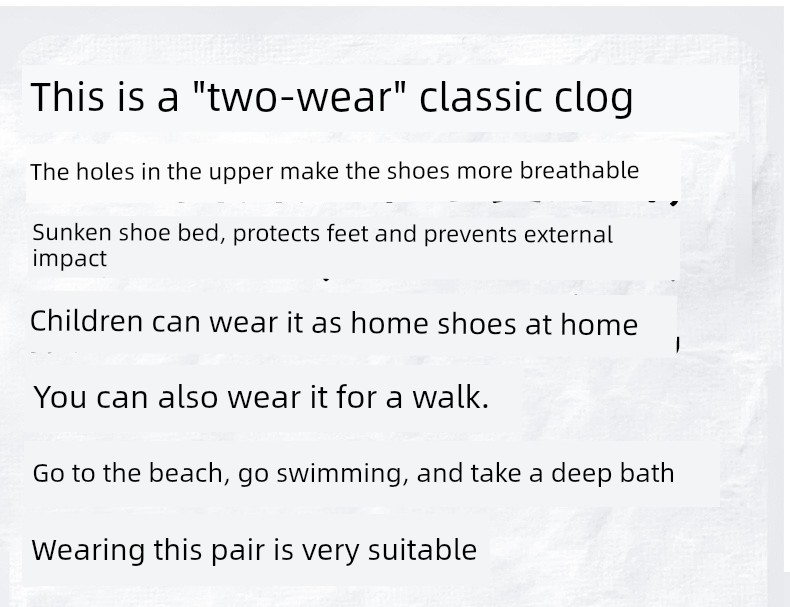 This is a "two-wear" classic clog

The holes in the upper make the shoes more breathable

Sunken shoe bed, protects feet and prevents external impact

Children can wear it as home shoes at home

You can also wear it for a walk.

Go to the beach, go swimming, and take a deep bath

Wearing this pair is very suitable